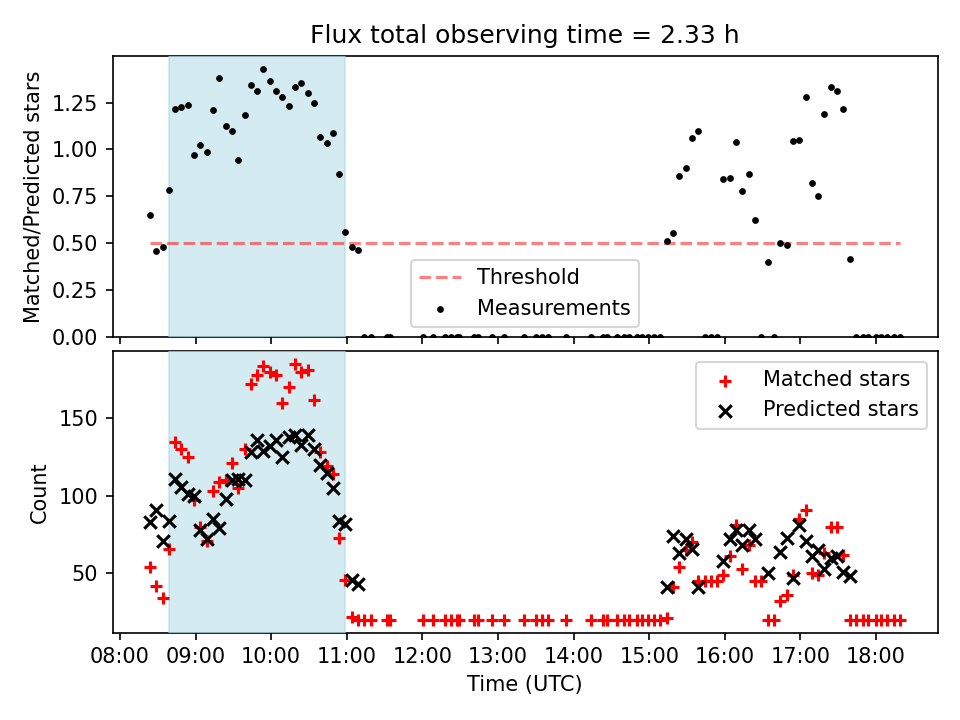 Flux total observing time = 2.33 h

Matched/Predicted stars

1.25
1.00
0.75
0.50
0.25
0.00

Threshold
Measurements

Count

150
100
50

Matched stars
Predicted stars

08:00 09:00 10:00 11:00 12:00 13:00 14:00 15:00 16:00 17:00 18:00

Time (UTC)